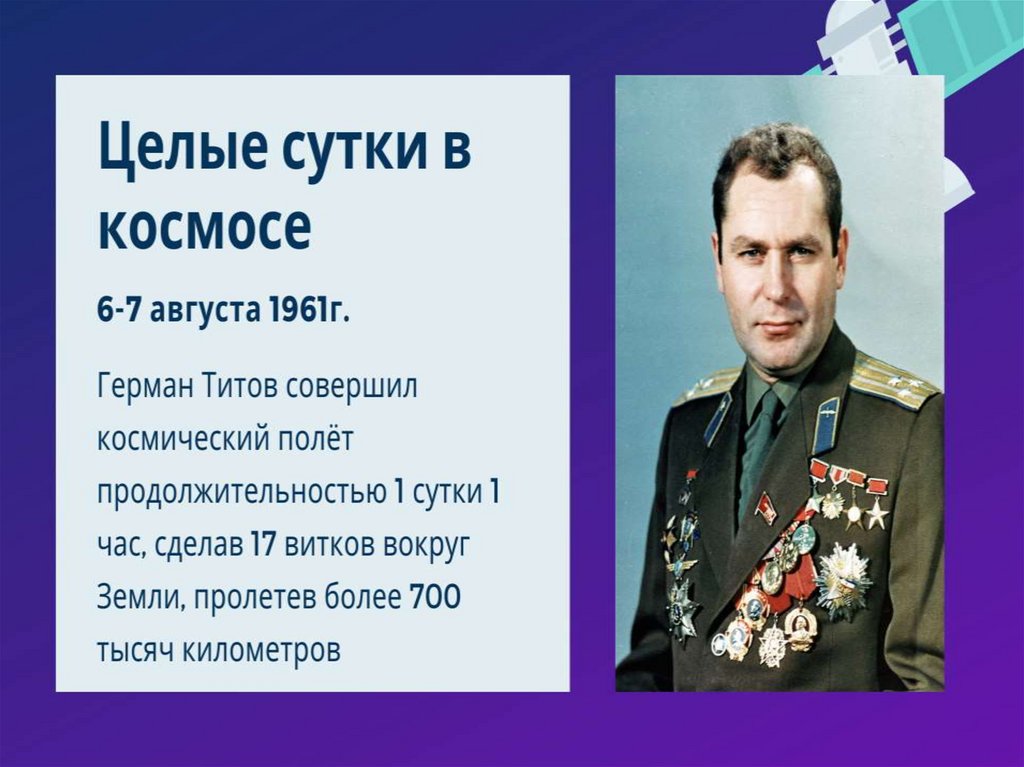 Целые сутки в космосе

6-7 августа 1961г.

Герман Титов совершил космический полёт продолжительностью 1 сутки 1 час, сделав 17 витков вокруг Земли, пролетев более 700 тысяч километров